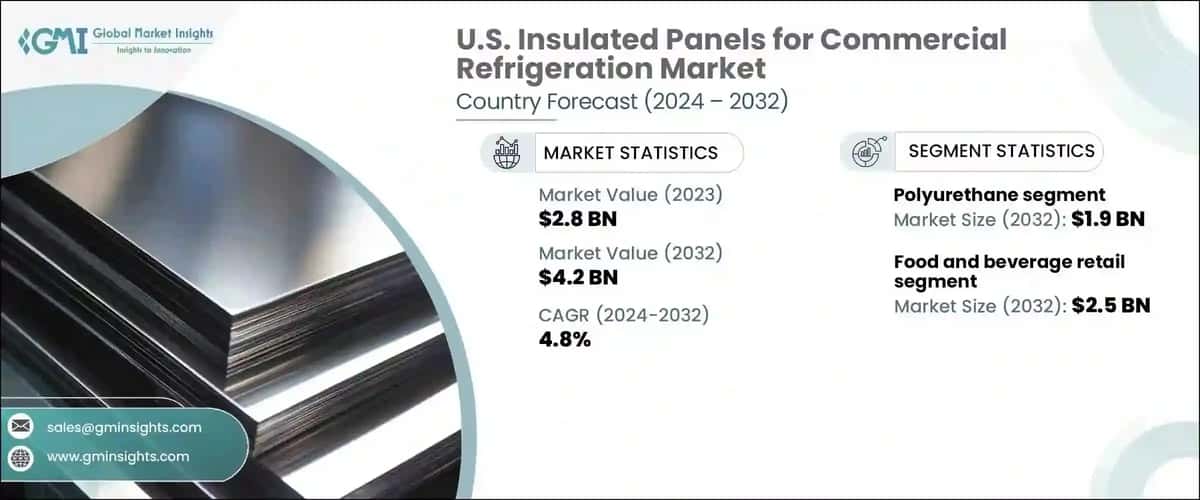 GMI Global Market Insights
Insights to Innovation

U.S. Insulated Panels for Commercial Refrigeration Market
Country Forecast (2024 – 2032)

MARKET STATISTICS

Market Value (2023)
$2.8 BN

Market Value (2032)
$4.2 BN

CAGR (2024-2032)
4.8%

SEGMENT STATISTICS

Polyurethane segment
Market Size (2032): $1.9 BN

Food and beverage retail segment
Market Size (2032): $2.5 BN

sales@gminsights.com
www.gminsights.com